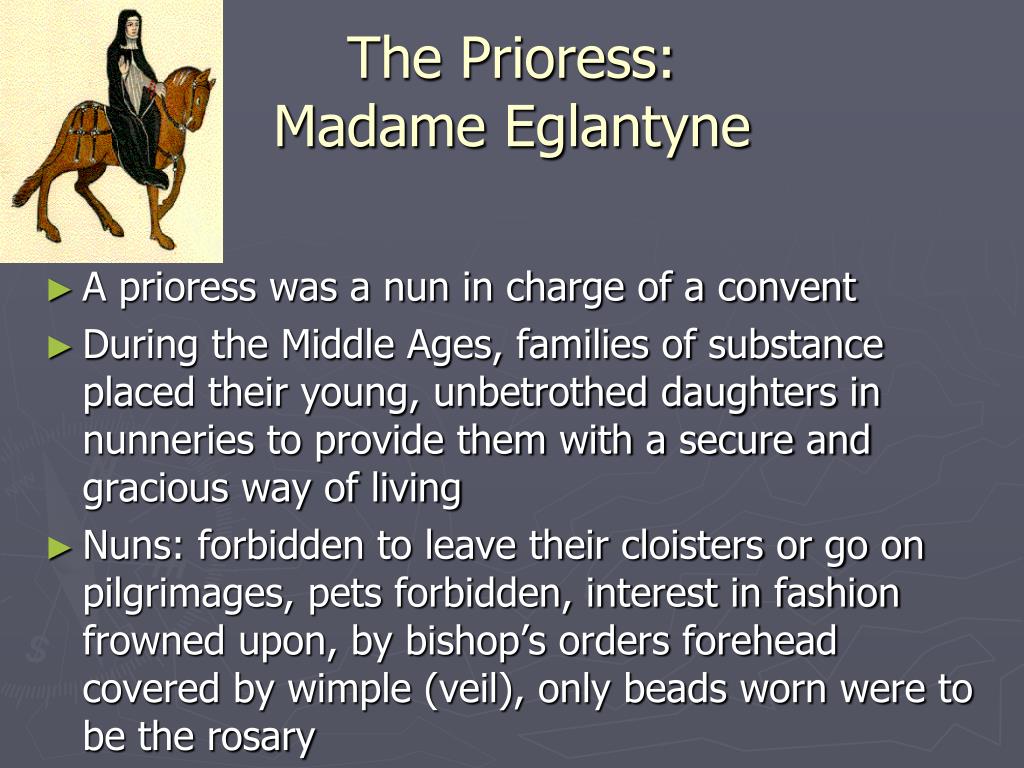 The Prioress:
Madame Eglantyne

► A prioress was a nun in charge of a convent
► During the Middle Ages, families of substance placed their young, unbetrothed daughters in nunneries to provide them with a secure and gracious way of living
► Nuns: forbidden to leave their cloisters or go on pilgrimages, pets forbidden, interest in fashion frowned upon, by bishop's orders forehead covered by wimple (veil), only beads worn were to be the rosary